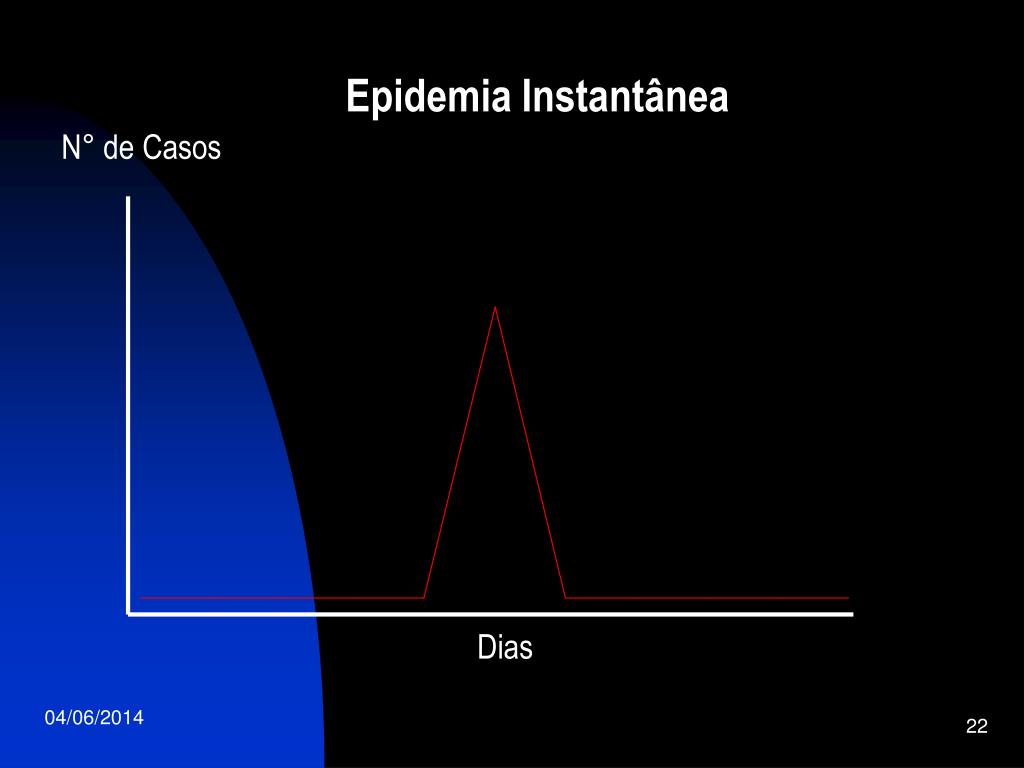 Epidemia Instantânea

N° de Casos

Dias

04/06/2014

22